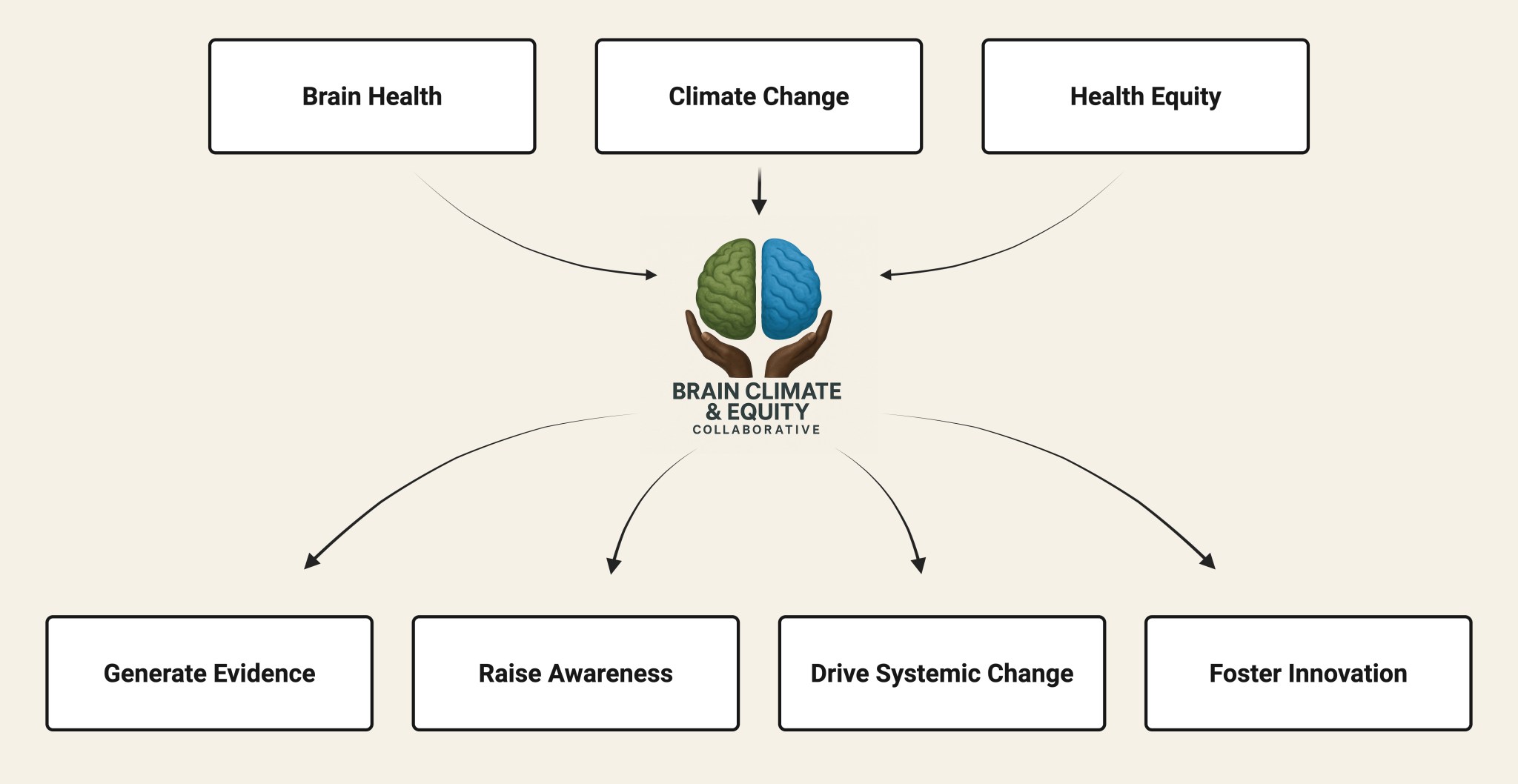 Brain Health

Climate Change

Health Equity

BRAIN CLIMATE & EQUITY COLLABORATIVE

Generate Evidence

Raise Awareness

Drive Systemic Change

Foster Innovation